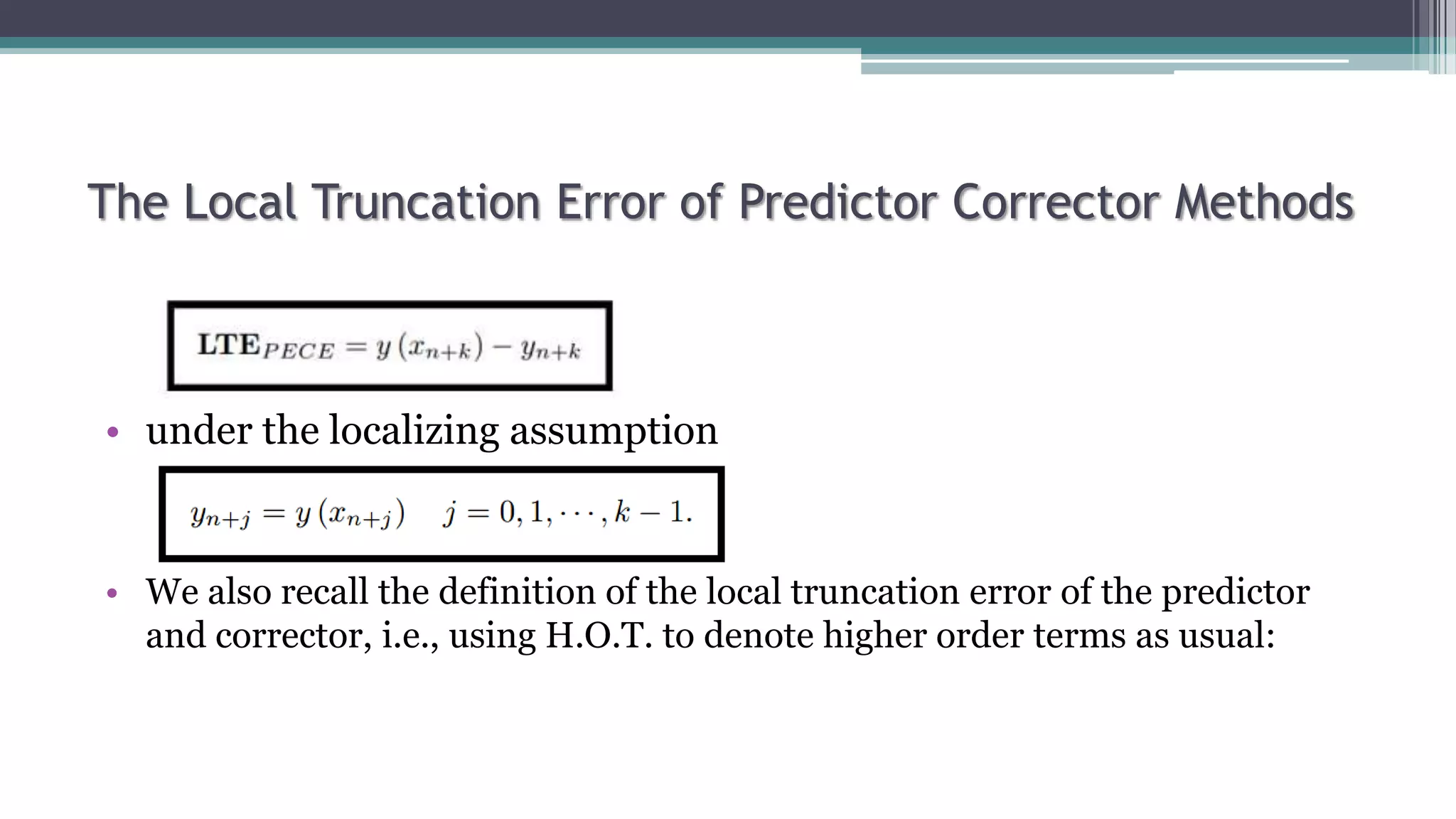 The Local Truncation Error of Predictor Corrector Methods

$\mathbf{LTE}_{PECE} = y(x_{n+k}) - y_{n+k}$

• under the localizing assumption

$y_{n+j} = y(x_{n+j}) \quad j = 0, 1, \cdots, k-1.$

• We also recall the definition of the local truncation error of the predictor and corrector, i.e., using H.O.T. to denote higher order terms as usual: